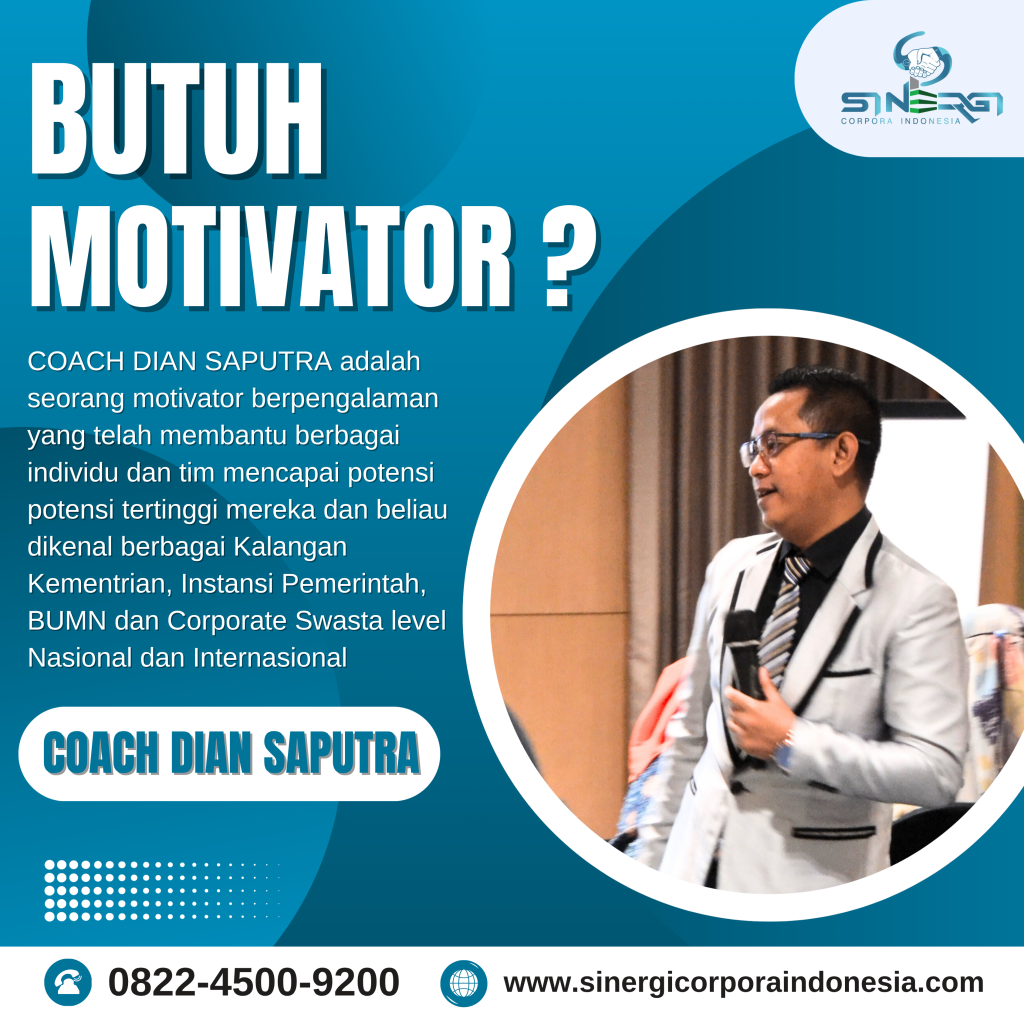 SINERGI
CORPORA INDONESIA

BUTUH MOTIVATOR ?

COACH DIAN SAPUTRA adalah seorang motivator berpengalaman yang telah membantu berbagai individu dan tim mencapai potensi potensi tertinggi mereka dan beliau dikenal berbagai Kalangan Kementrian, Instansi Pemerintah, BUMN dan Corporate Swasta level Nasional dan Internasional

COACH DIAN SAPUTRA

0822-4500-9200

www.sinergicorporaindonesia.com